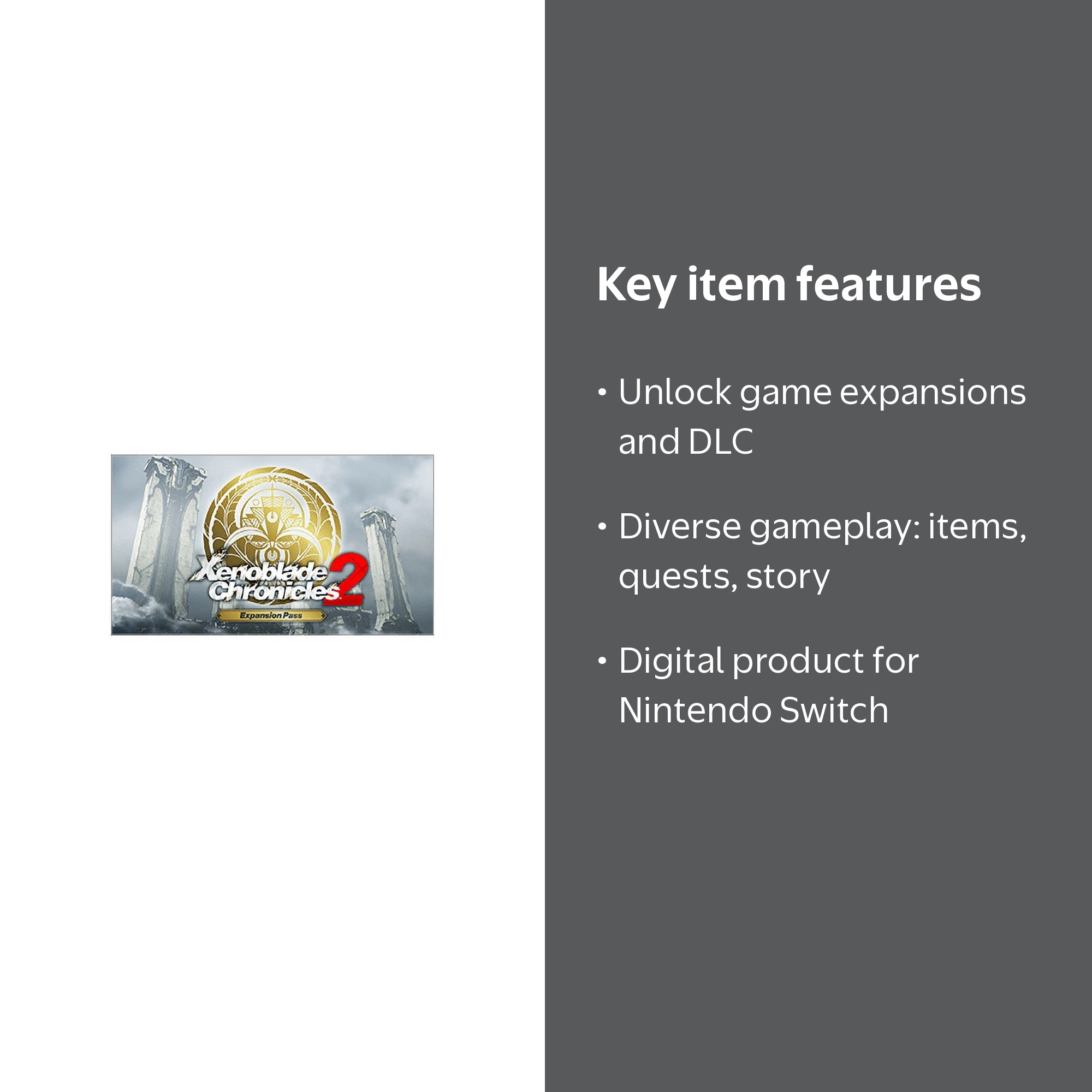 Xenoblade Chronicles 2
Expansion Pass

Key item features

• Unlock game expansions and DLC

• Diverse gameplay: items, quests, story

• Digital product for Nintendo Switch